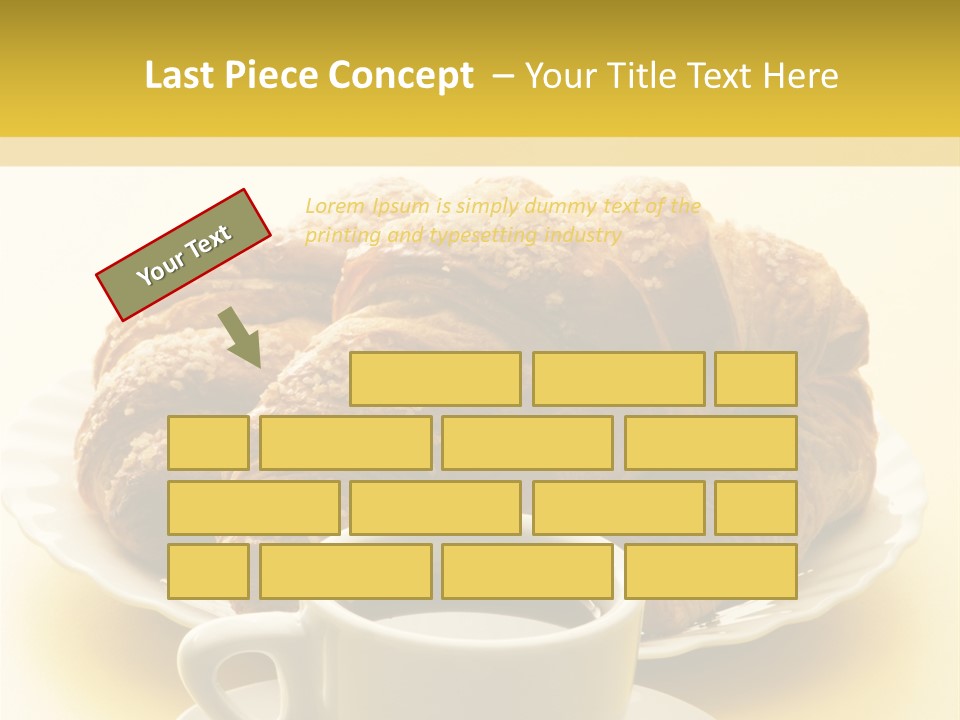 Last Piece Concept – Your Title Text Here

Your Text

Lorem Ipsum is simply dummy text of the printing and typesetting industry